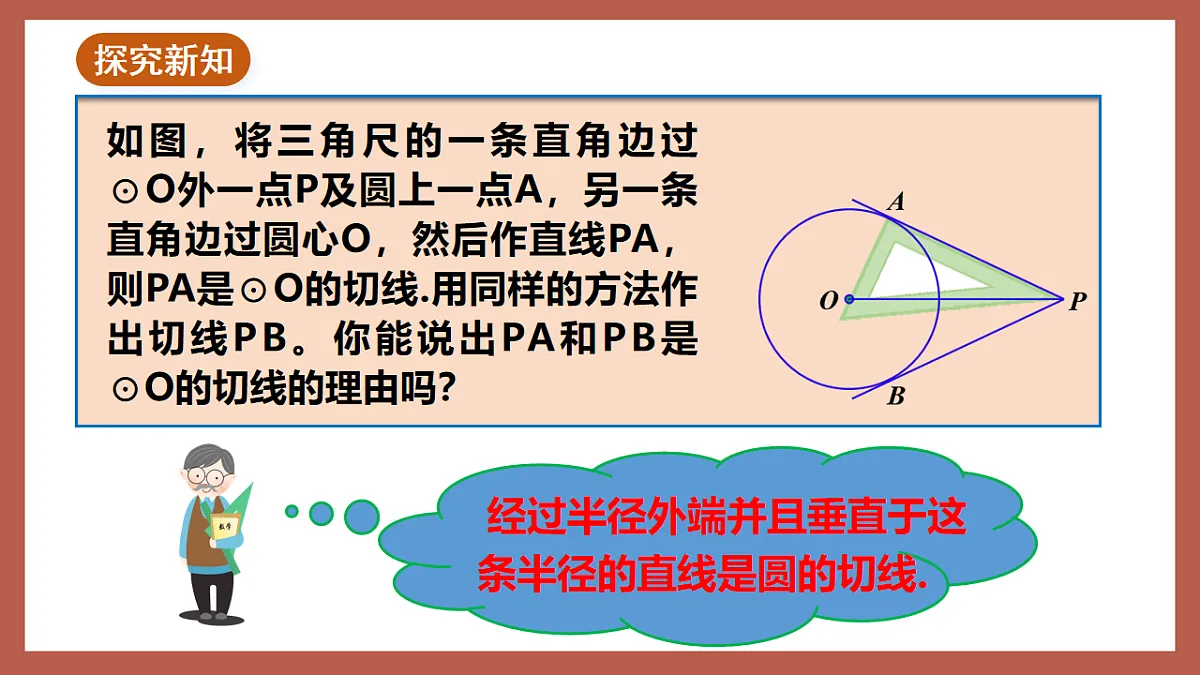 探究新知

如图，将三角尺的一条直角边过⊙O外一点P及圆上一点A，另一条直角边过圆心O，然后作直线PA，则PA是⊙O的切线.用同样的方法作出切线PB。你能说出PA和PB是⊙O的切线的理由吗？

A
O
P
B

数学

经过半径外端并且垂直于这条半径的直线是圆的切线.